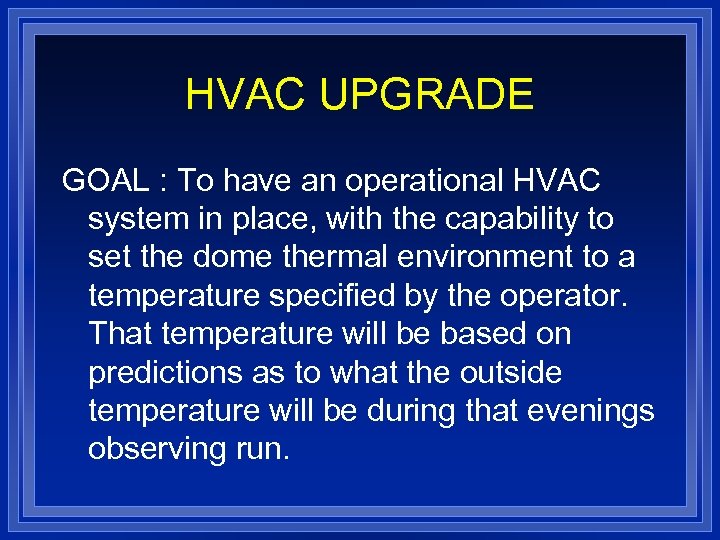 HVAC UPGRADE

GOAL : To have an operational HVAC system in place, with the capability to set the dome thermal environment to a temperature specified by the operator. That temperature will be based on predictions as to what the outside temperature will be during that evenings observing run.